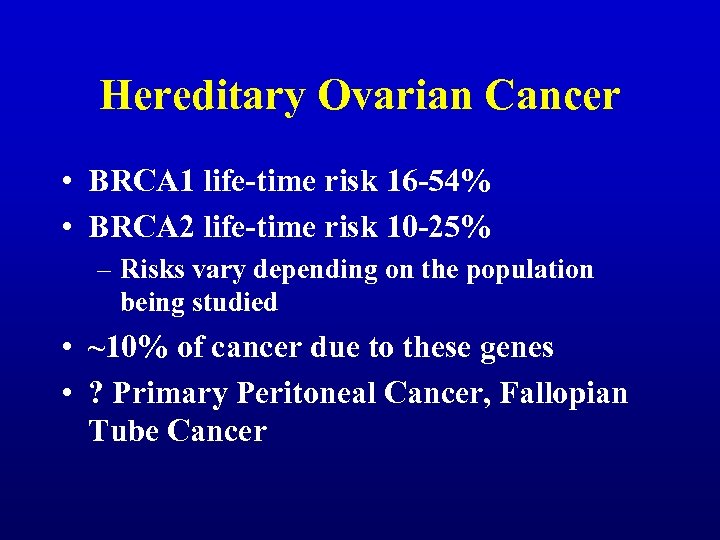 Hereditary Ovarian Cancer

• BRCA1 life-time risk 16-54%
• BRCA2 life-time risk 10-25%
– Risks vary depending on the population being studied
• ~10% of cancer due to these genes
• ? Primary Peritoneal Cancer, Fallopian Tube Cancer